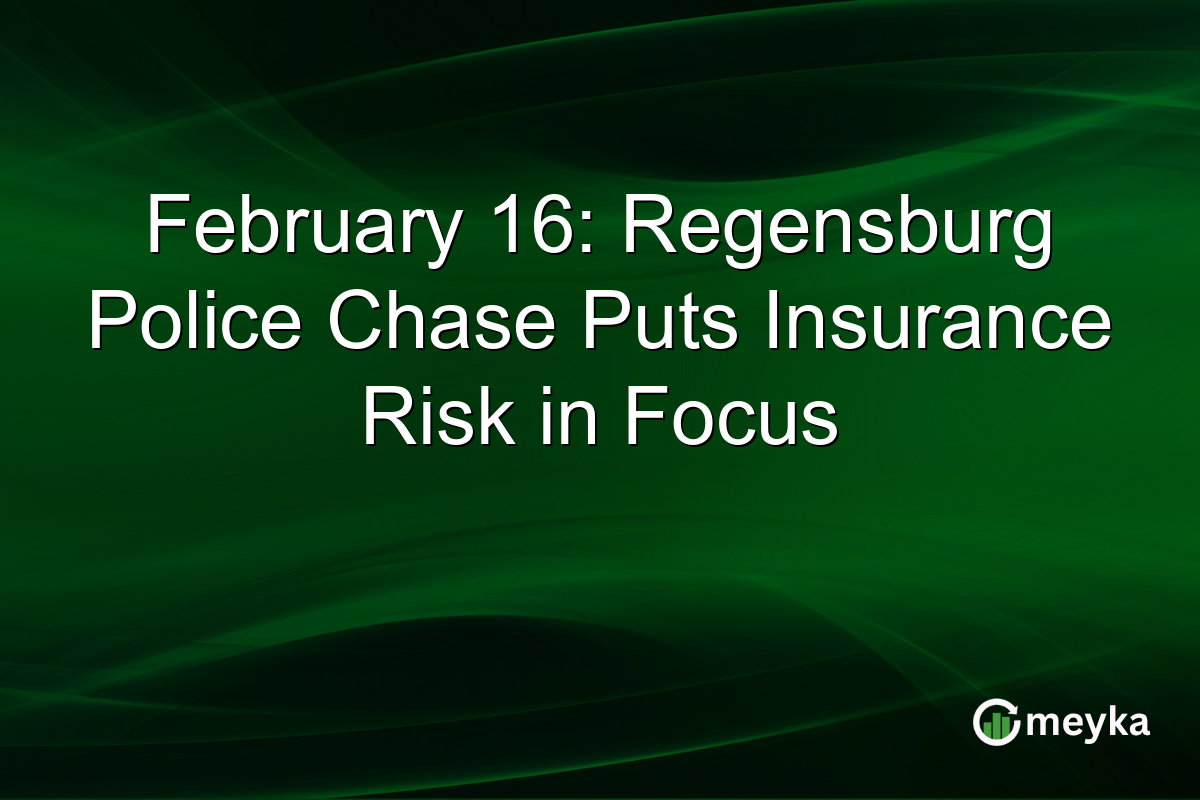 February 16: Regensburg Police Chase Puts Insurance Risk in Focus

meyka